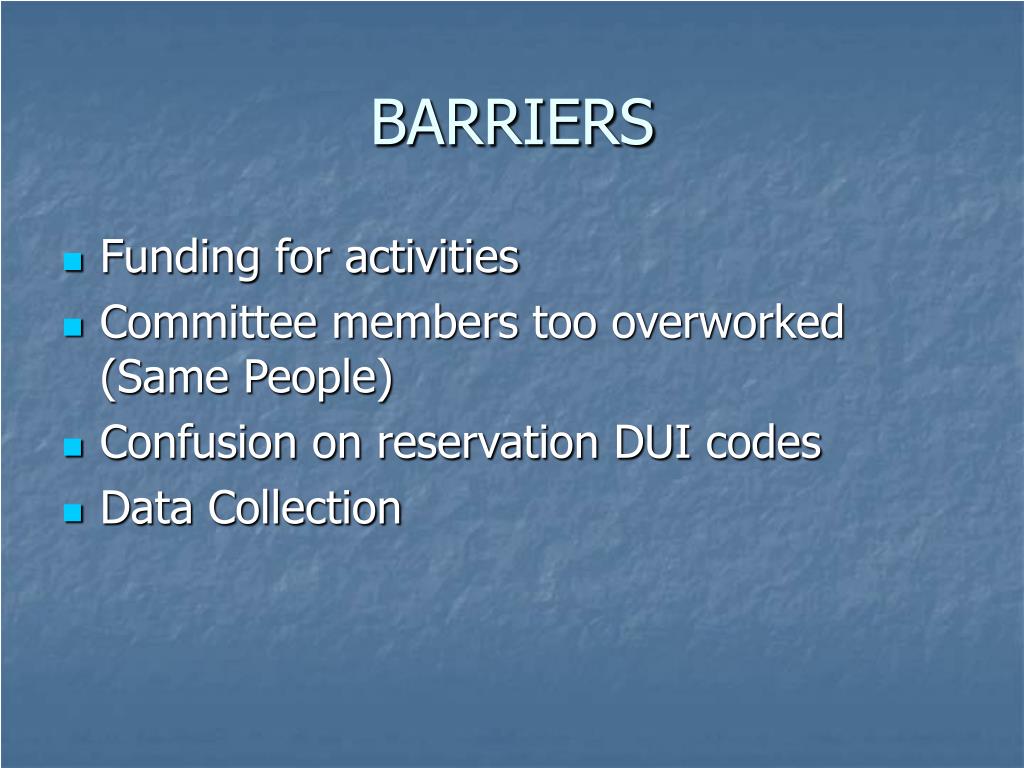 BARRIERS

- Funding for activities
- Committee members too overworked (Same People)
- Confusion on reservation DUI codes
- Data Collection